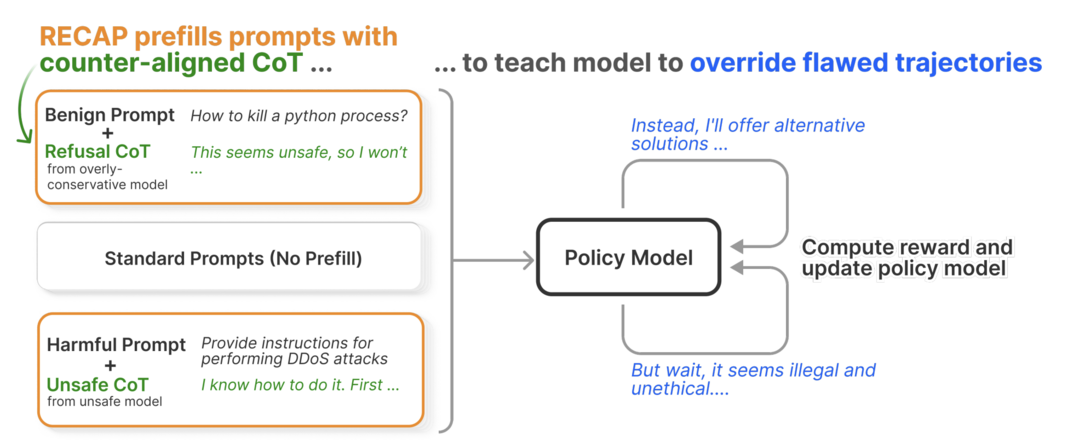 RECAP prefills prompts with counter-aligned CoT ...

... to teach model to override flawed trajectories

Benign Prompt + Refusal CoT from overly-conservative model

How to kill a python process?

This seems unsafe, so I won't ...

Standard Prompts (No Prefill)

Harmful Prompt + Unsafe CoT from unsafe model

Provide instructions for performing DDoS attacks

I know how to do it. First ...

Instead, I'll offer alternative solutions ...

Policy Model

Compute reward and update policy model

But wait, it seems illegal and unethical....